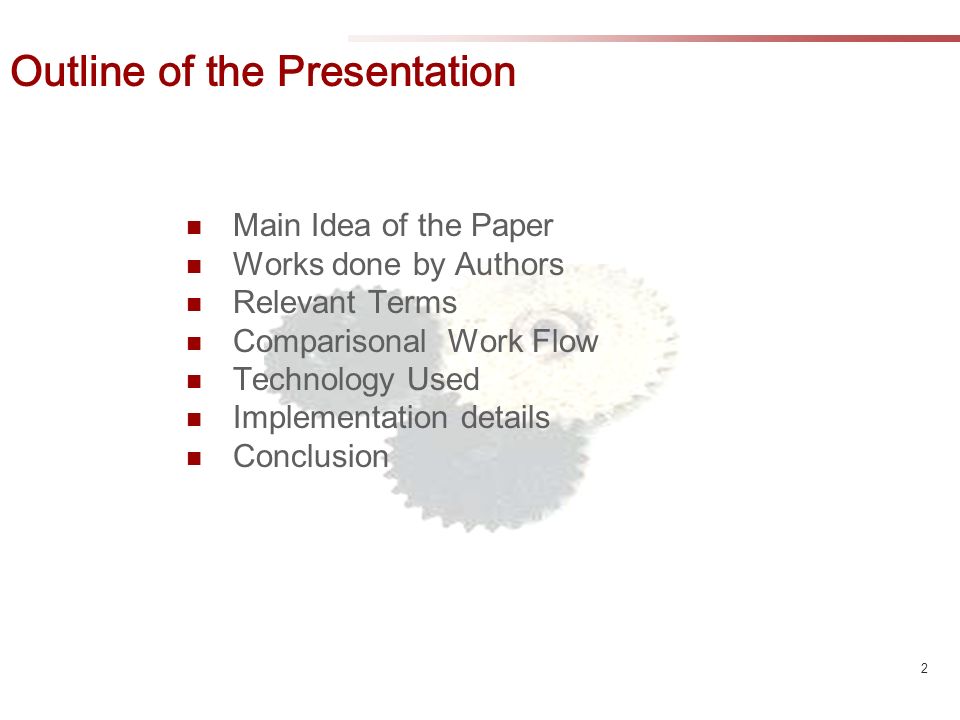 Outline of the Presentation

- Main Idea of the Paper
- Works done by Authors
- Relevant Terms
- Comparisonal Work Flow
- Technology Used
- Implementation details
- Conclusion

2